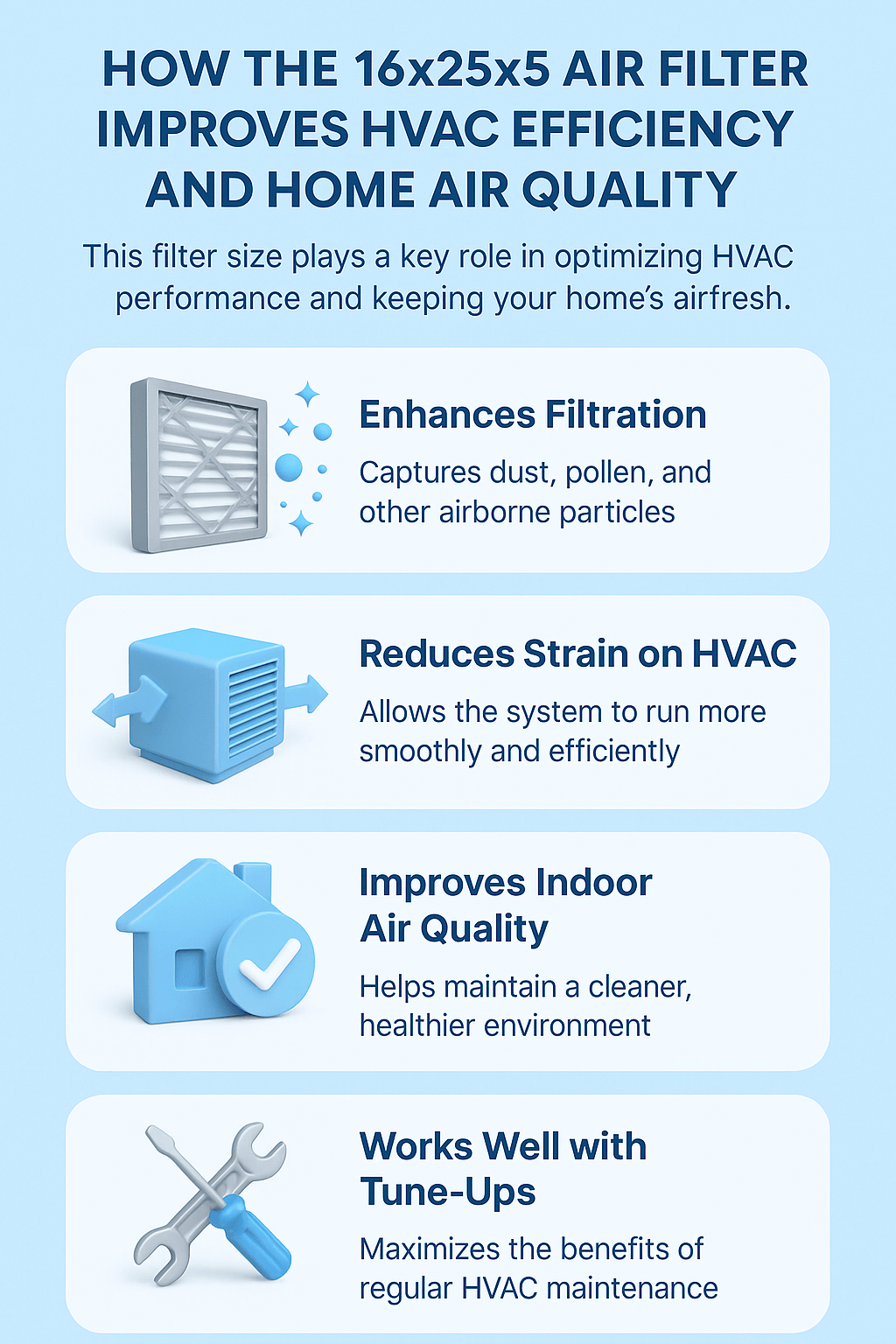 HOW THE 16x25x5 AIR FILTER IMPROVES HVAC EFFICIENCY AND HOME AIR QUALITY

This filter size plays a key role in optimizing HVAC performance and keeping your home's airfresh.

Enhances Filtration

Captures dust, pollen, and other airborne particles

Reduces Strain on HVAC

Allows the system to run more smoothly and efficiently

Improves Indoor Air Quality

Helps maintain a cleaner, healthier environment

Works Well with Tune-Ups

Maximizes the benefits of regular HVAC maintenance